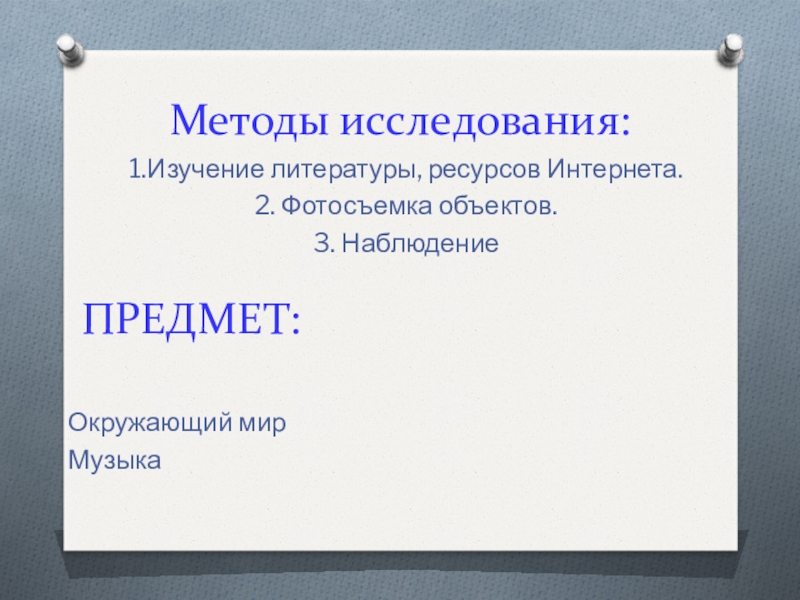 Методы исследования:

1.Изучение литературы, ресурсов Интернета.

2. Фотосъемка объектов.

3. Наблюдение

ПРЕДМЕТ:

Окружающий мир

Музыка